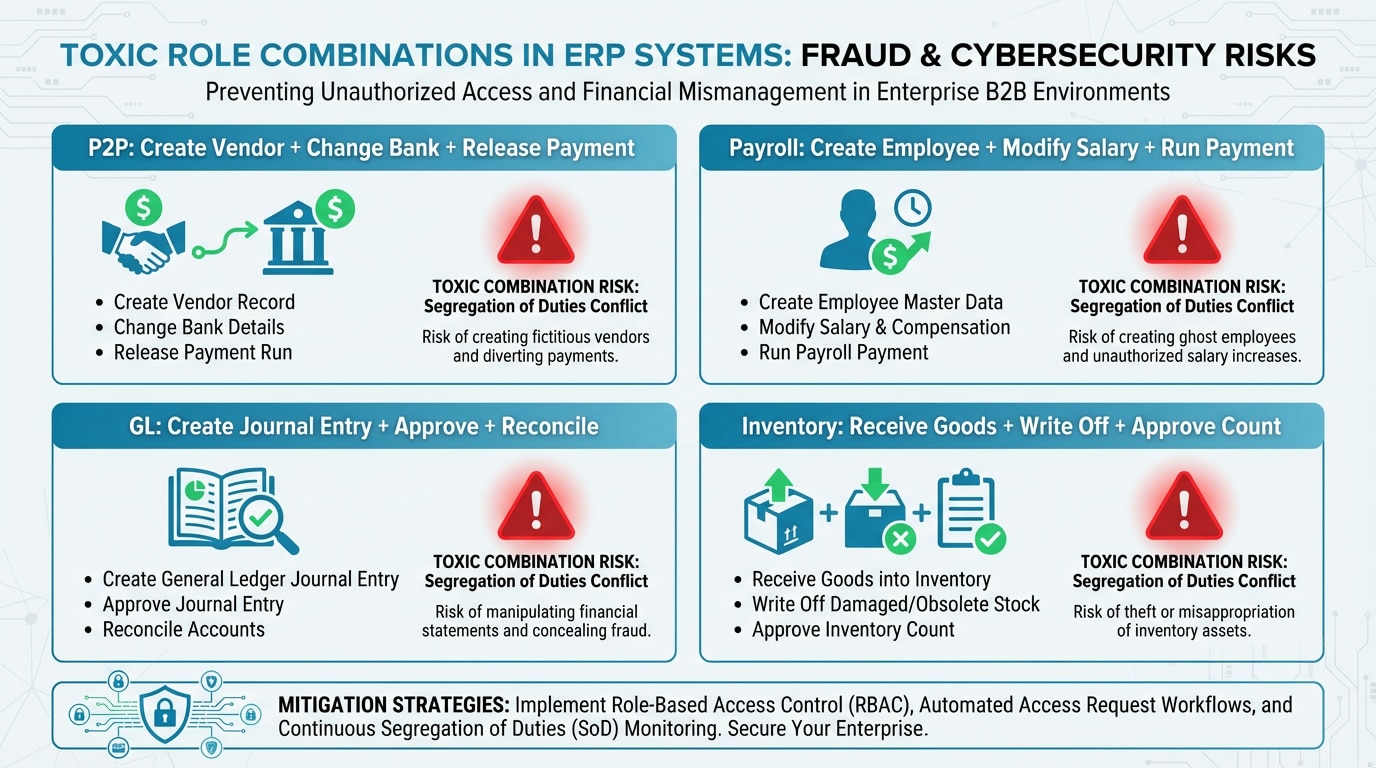 TOXIC ROLE COMBINATIONS IN ERP SYSTEMS: FRAUD & CYBERSECURITY RISKS
Preventing Unauthorized Access and Financial Mismanagement in Enterprise B2B Environments

P2P: Create Vendor + Change Bank + Release Payment

- Create Vendor Record
- Change Bank Details
- Release Payment Run

TOXIC COMBINATION RISK: Segregation of Duties Conflict
Risk of creating fictitious vendors and diverting payments.

Payroll: Create Employee + Modify Salary + Run Payment

- Create Employee Master Data
- Modify Salary & Compensation
- Run Payroll Payment

TOXIC COMBINATION RISK: Segregation of Duties Conflict
Risk of creating ghost employees and unauthorized salary increases.

GL: Create Journal Entry + Approve + Reconcile

- Create General Ledger Journal Entry
- Approve Journal Entry
- Reconcile Accounts

TOXIC COMBINATION RISK: Segregation of Duties Conflict
Risk of manipulating financial statements and concealing fraud.

Inventory: Receive Goods + Write Off + Approve Count

- Receive Goods into Inventory
- Write Off Damaged/Obsolete Stock
- Approve Inventory Count

TOXIC COMBINATION RISK: Segregation of Duties Conflict
Risk of theft or misappropriation of inventory assets.

MITIGATION STRATEGIES: Implement Role-Based Access Control (RBAC), Automated Access Request Workflows, and Continuous Segregation of Duties (SoD) Monitoring. Secure Your Enterprise.